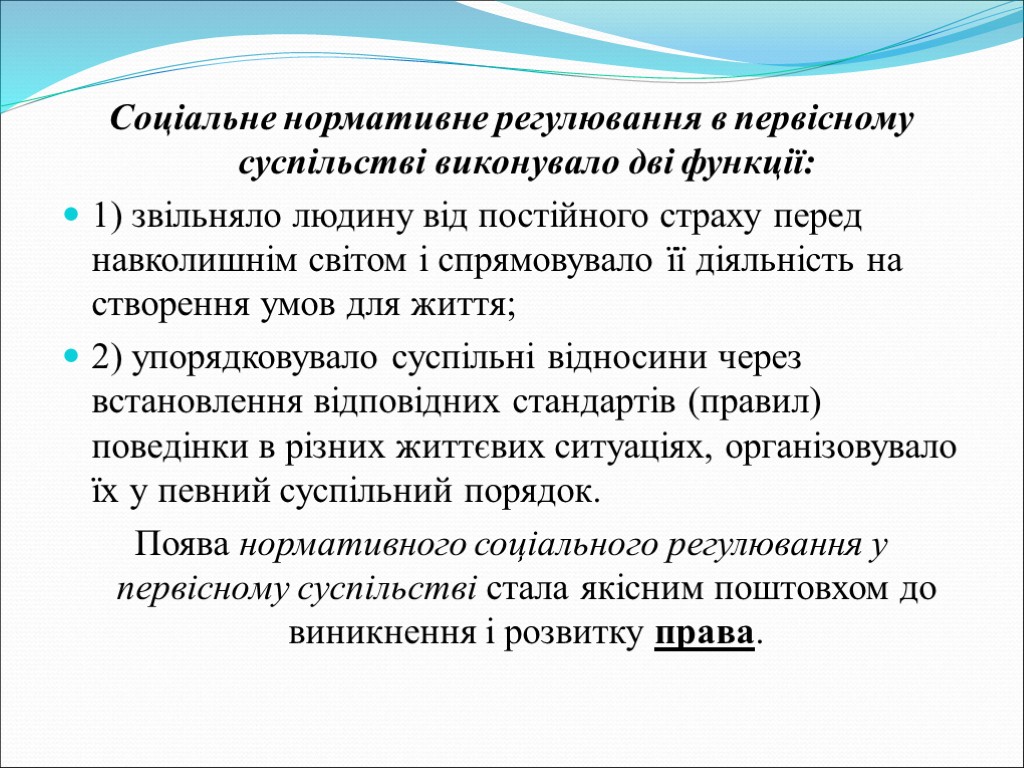 Соціальне нормативне регулювання в первісному суспільстві виконувало дві функції:

1) звільняло людину від постійного страху перед навколишнім світом і спрямовувало її діяльність на створення умов для життя;

2) упорядковувало суспільні відносини через встановлення відповідних стандартів (правил) поведінки в різних життєвих ситуаціях, організовувало їх у певний суспільний порядок.

Поява нормативного соціального регулювання у первісному суспільстві стала якісним поштовхом до виникнення і розвитку права.